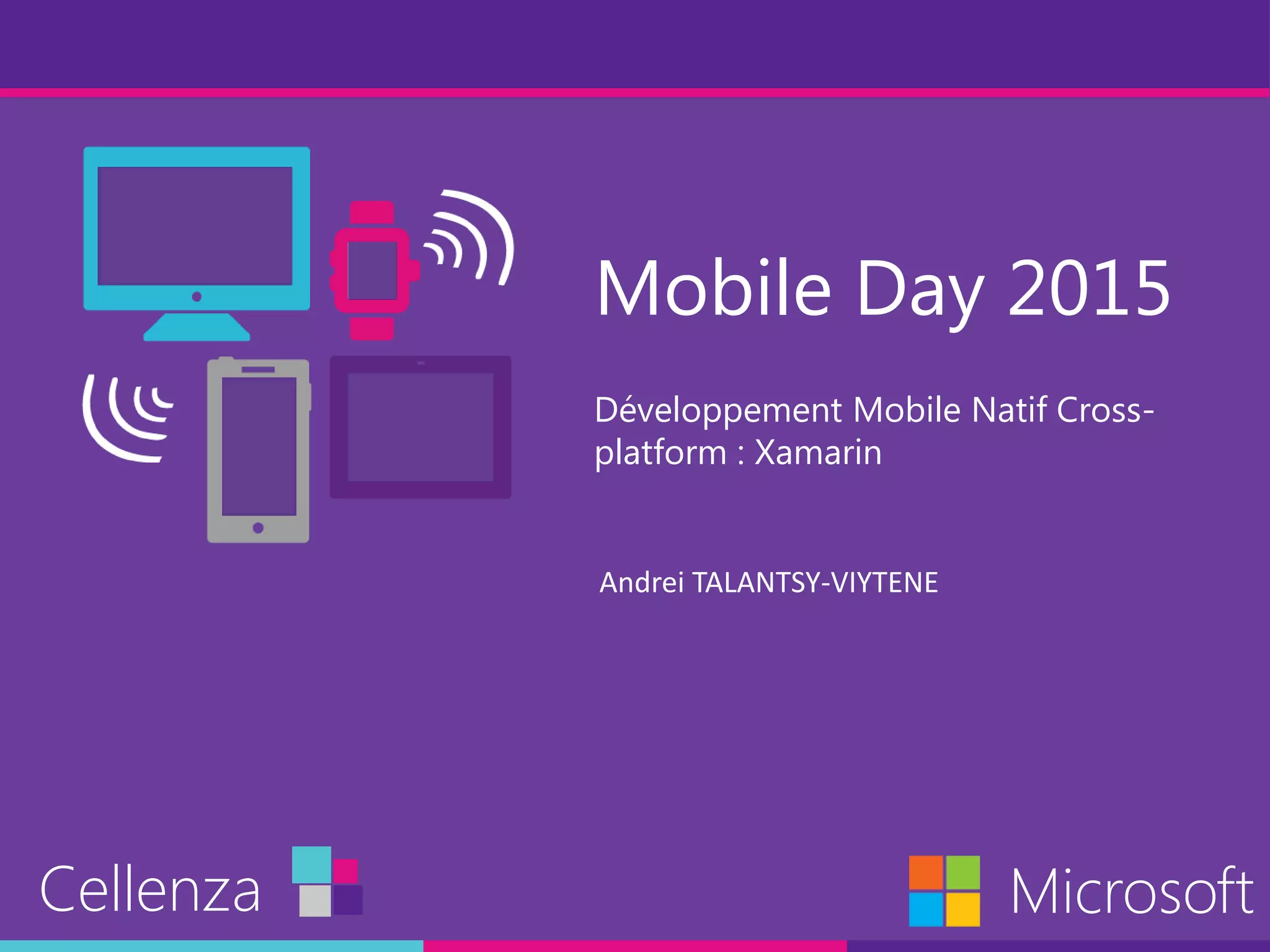 Mobile Day 2015

Développement Mobile Natif Cross-platform : Xamarin

Andrei TALANTSY-VIYTENE

Cellenza

Microsoft